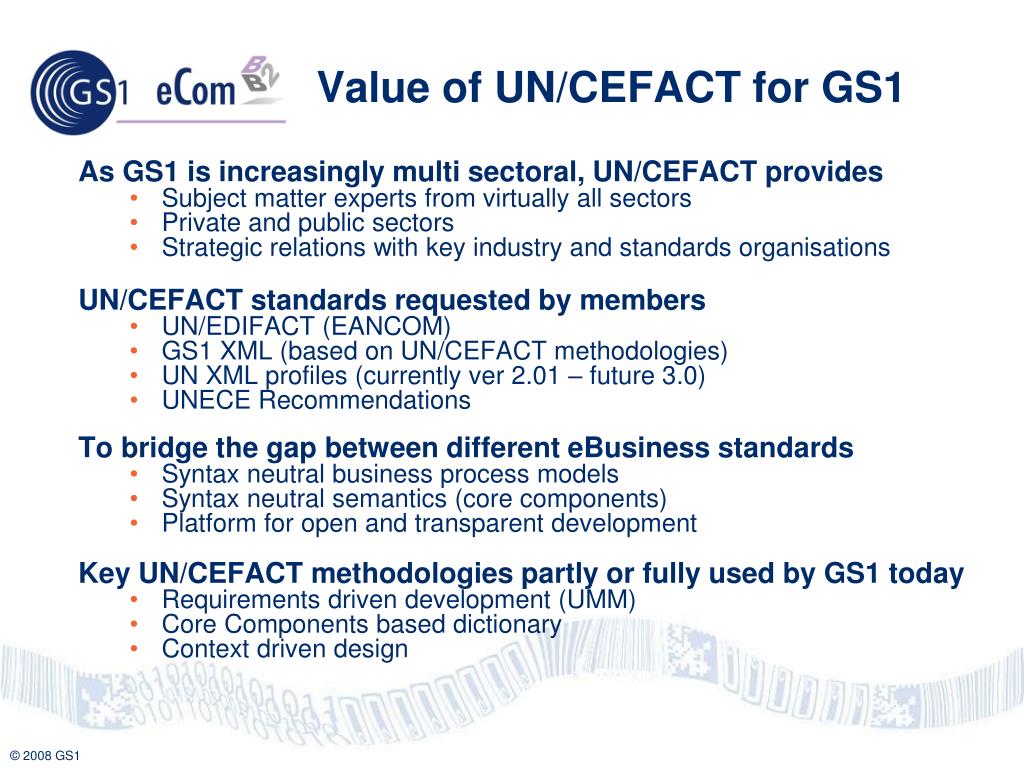 GS1 eCom B2B

Value of UN/CEFACT for GS1

As GS1 is increasingly multi sectoral, UN/CEFACT provides
• Subject matter experts from virtually all sectors
• Private and public sectors
• Strategic relations with key industry and standards organisations

UN/CEFACT standards requested by members
• UN/EDIFACT (EANCOM)
• GS1 XML (based on UN/CEFACT methodologies)
• UN XML profiles (currently ver 2.01 – future 3.0)
• UNECE Recommendations

To bridge the gap between different eBusiness standards
• Syntax neutral business process models
• Syntax neutral semantics (core components)
• Platform for open and transparent development

Key UN/CEFACT methodologies partly or fully used by GS1 today
• Requirements driven development (UMM)
• Core Components based dictionary
• Context driven design

© 2008 GS1